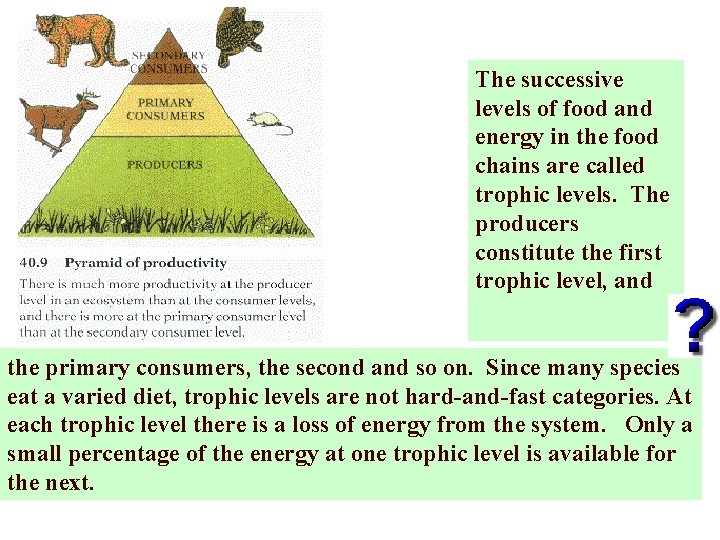 SECONDARY CONSUMERS

PRIMARY CONSUMERS

PRODUCERS

40.9 Pyramid of productivity

There is much more productivity at the producer level in an ecosystem than at the consumer levels, and there is more at the primary consumer level than at the secondary consumer level.

The successive levels of food and energy in the food chains are called trophic levels. The producers constitute the first trophic level, and

?

the primary consumers, the second and so on. Since many species eat a varied diet, trophic levels are not hard-and-fast categories. At each trophic level there is a loss of energy from the system. Only a small percentage of the energy at one trophic level is available for the next.